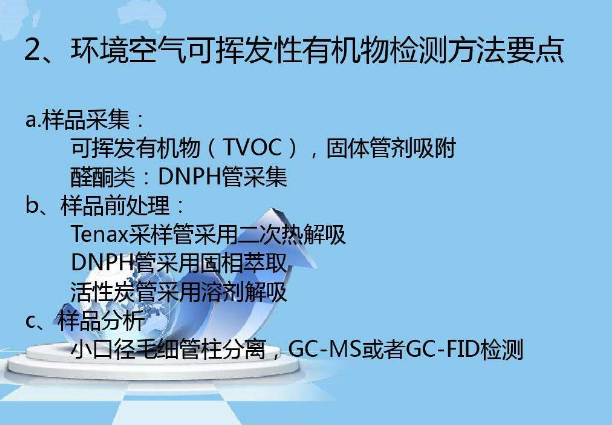 2、环境空气可挥发性有机物检测方法要点

a.样品采集：
可挥发有机物（TVOC），固体管剂吸附
醛酮类：DNPH管采集
b、样品前处理：
Tenax采样管采用二次热解吸
DNPH管采用固相萃取
活性炭管采用溶剂解吸
c、样品分析
小口径毛细管柱分离，GC-MS或者GC-FID检测